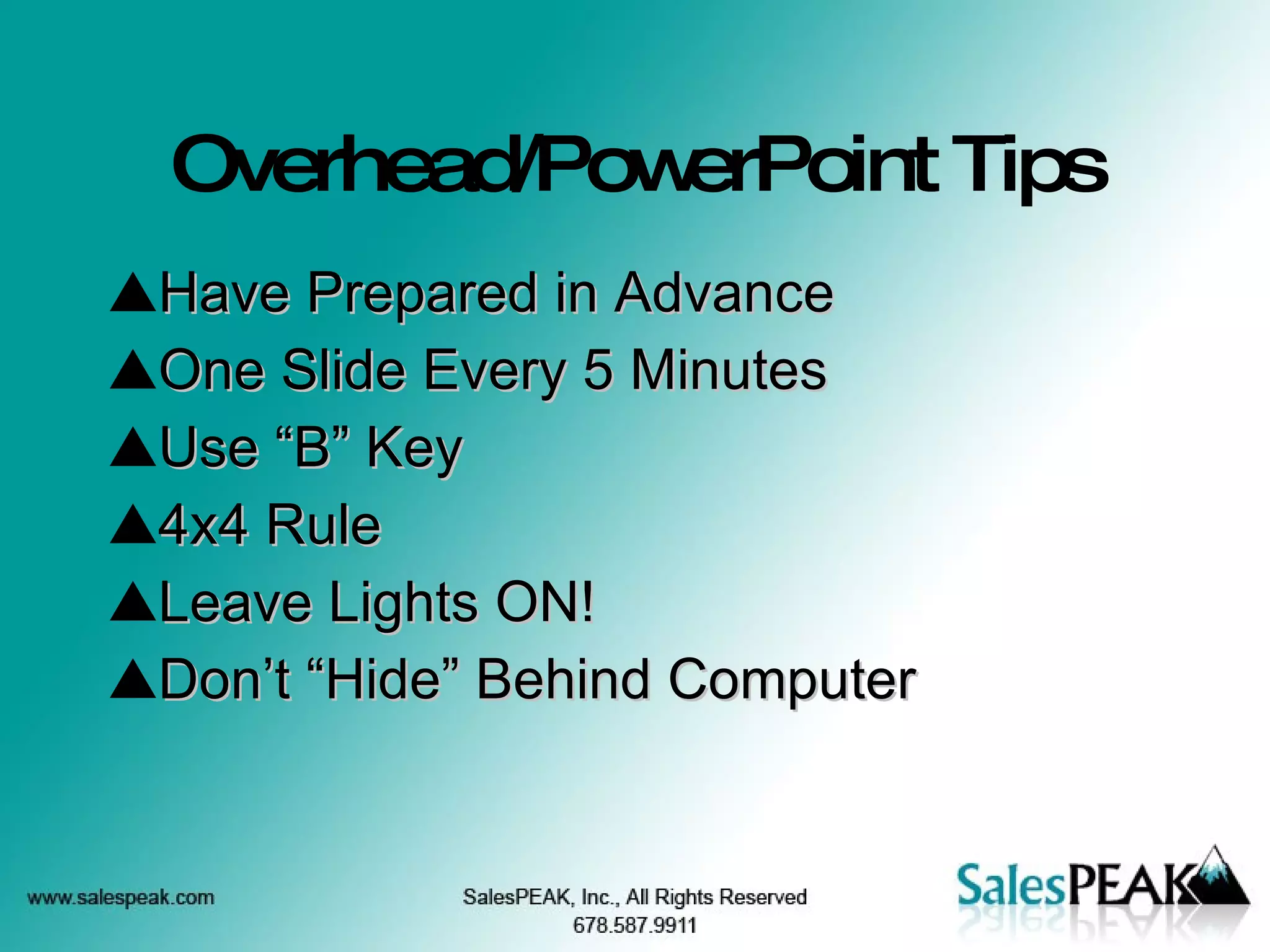 Overhead/PowerPoint Tips

▲Have Prepared in Advance
▲One Slide Every 5 Minutes
▲Use “B” Key
▲4x4 Rule
▲Leave Lights ON!
▲Don’t “Hide” Behind Computer

www.salespeak.com

SalesPEAK, Inc., All Rights Reserved
678.587.9911

SalesPEAK